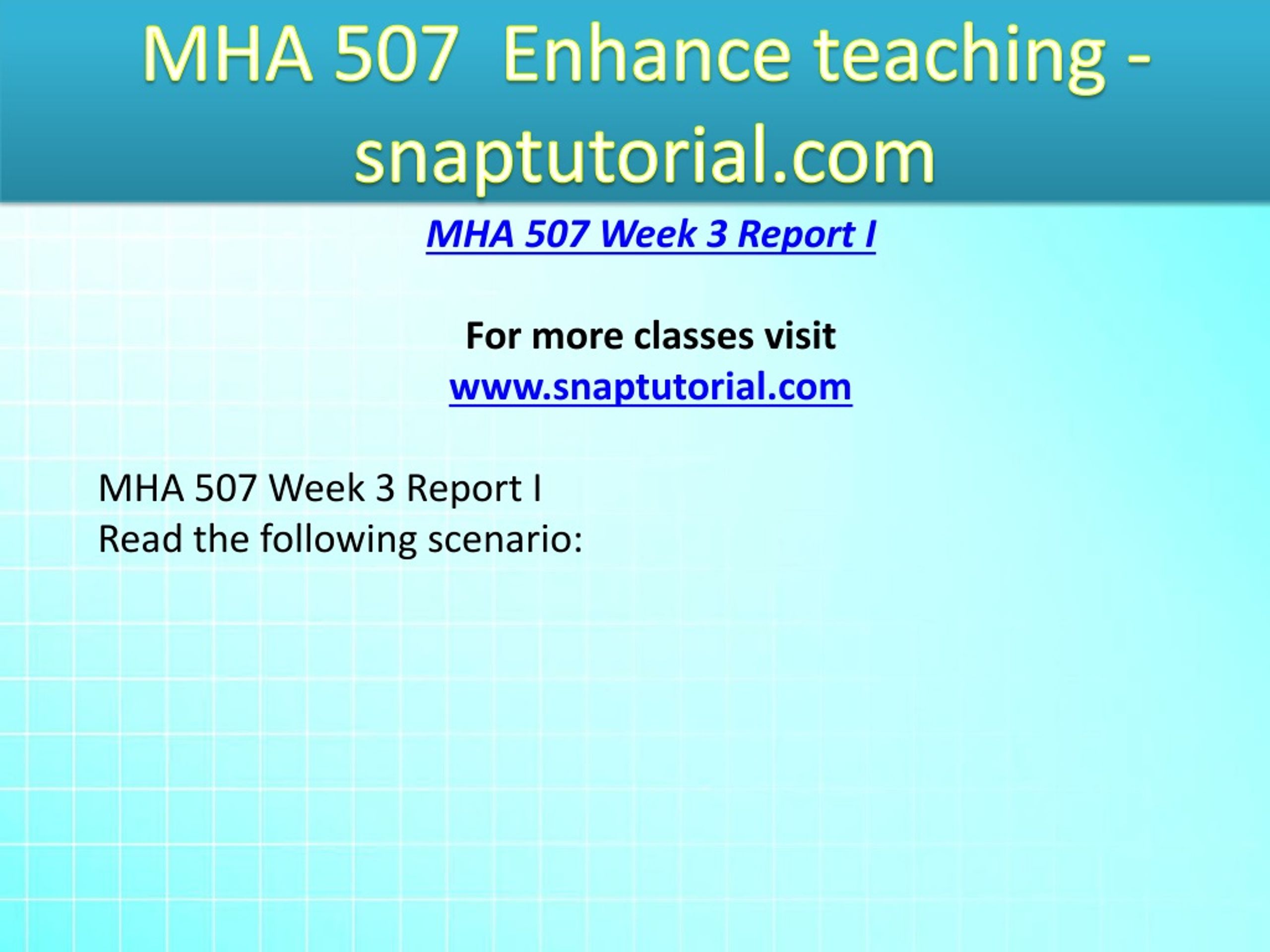 MHA 507 Enhance teaching - snaptutorial.com

MHA 507 Week 3 Report I

For more classes visit
www.snaptutorial.com

MHA 507 Week 3 Report I
Read the following scenario: